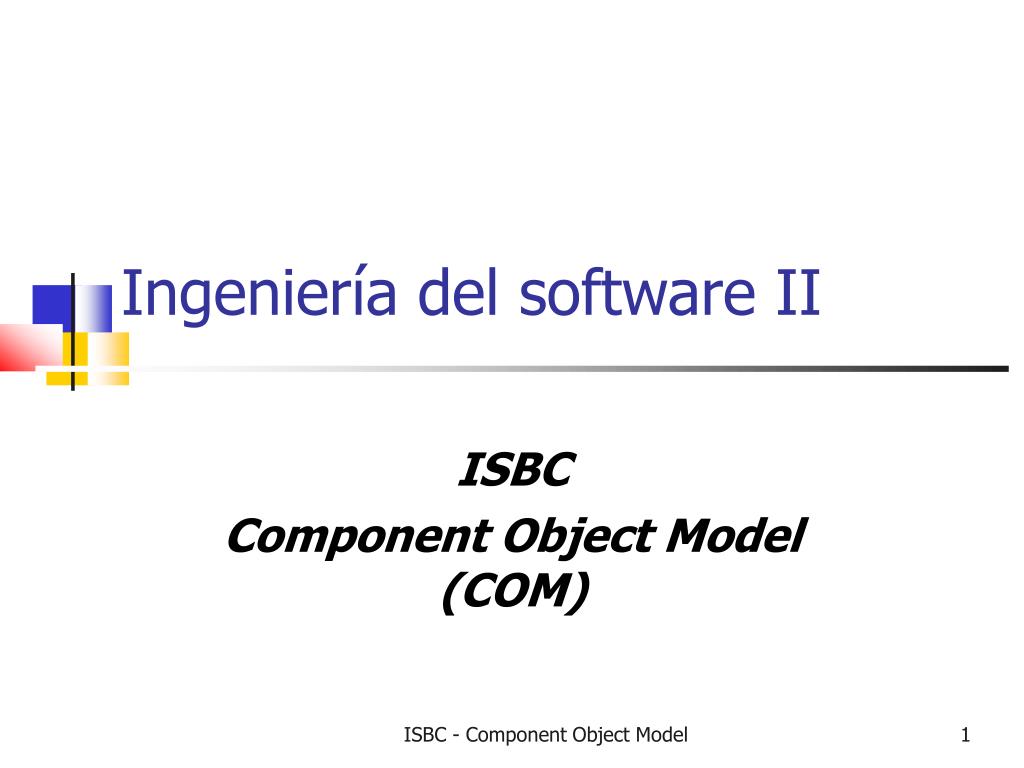 Ingeniería del software II

ISBC
Component Object Model
(COM)

ISBC - Component Object Model

1